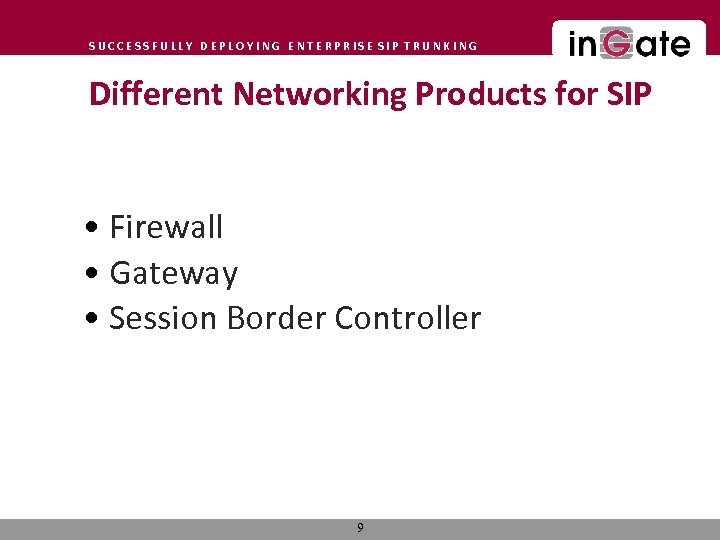 SUCCESSFULLY DEPLOYING ENTERPRISE SIP TRUNKING

inGate

Different Networking Products for SIP

• Firewall
• Gateway
• Session Border Controller

9